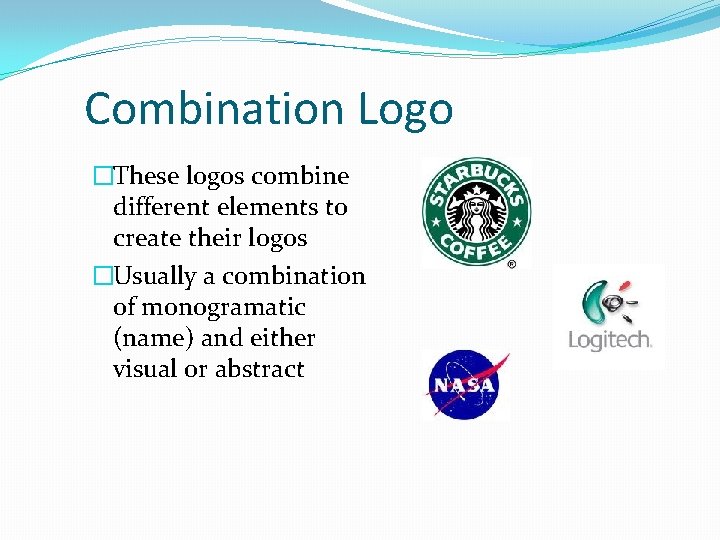 Combination Logo

□These logos combine different elements to create their logos

□Usually a combination of monogramatic (name) and either visual or abstract

STARBUCKS COFFEE ®

Logitech.

NASA